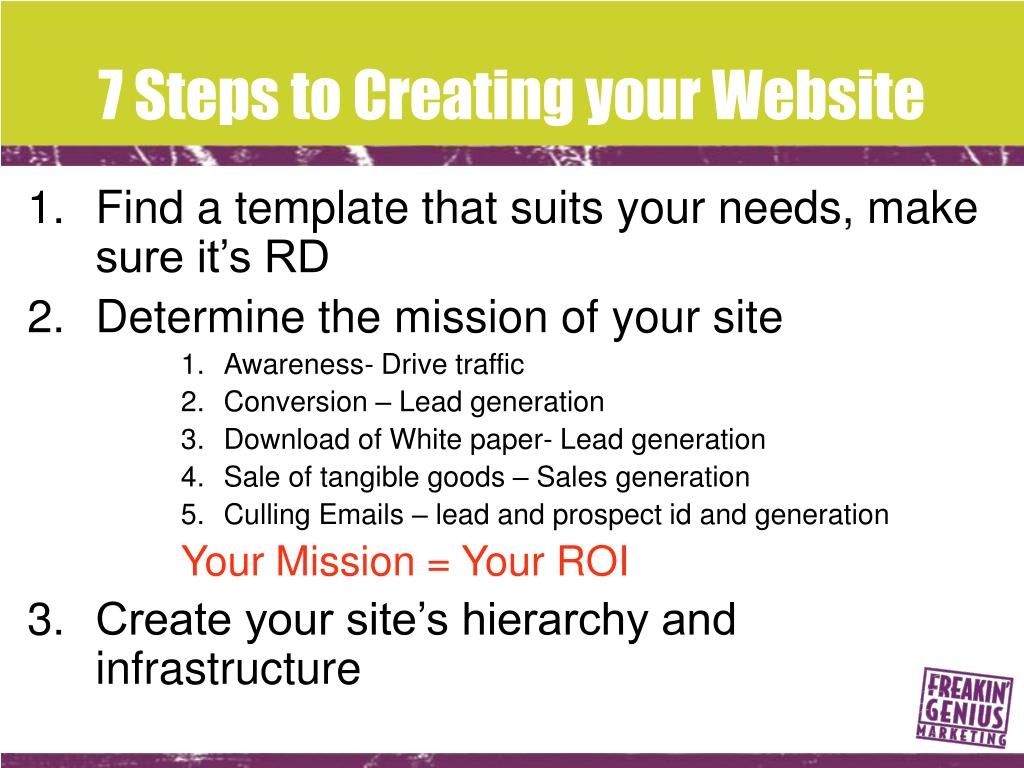 7 Steps to Creating your Website

1. Find a template that suits your needs, make sure it's RD
2. Determine the mission of your site
   1. Awareness- Drive traffic
   2. Conversion – Lead generation
   3. Download of White paper- Lead generation
   4. Sale of tangible goods – Sales generation
   5. Culling Emails – lead and prospect id and generation

   Your Mission = Your ROI
3. Create your site's hierarchy and infrastructure

FREAKIN' GENIUS MARKETING